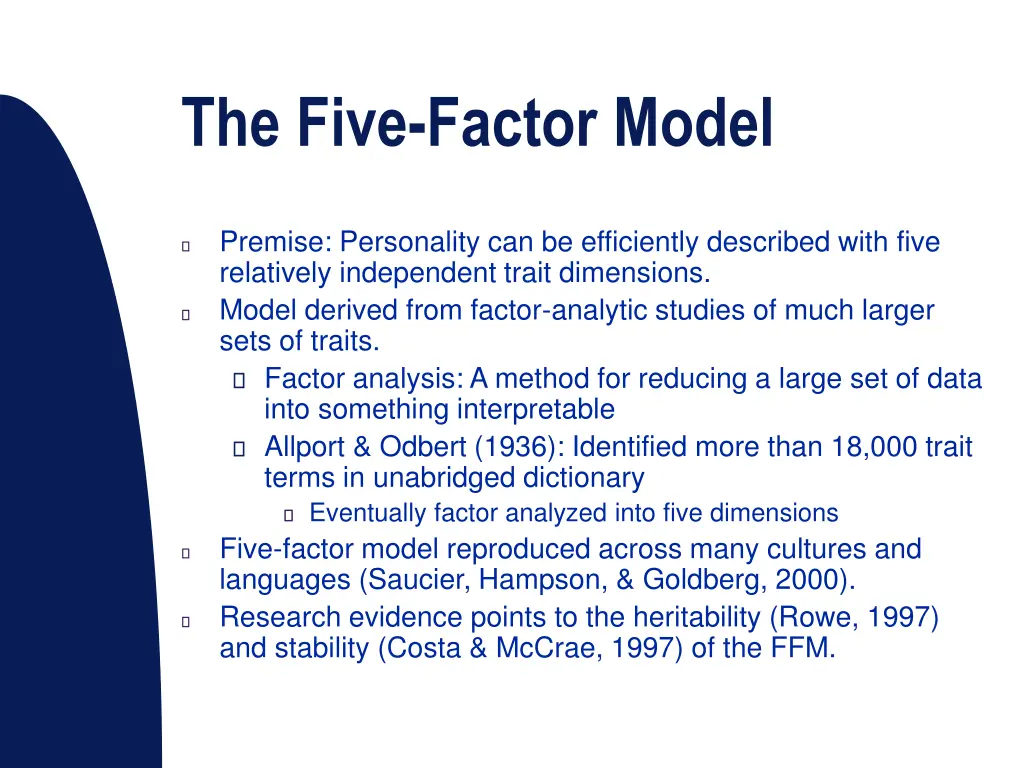 The Five-Factor Model

Premise: Personality can be efficiently described with five relatively independent trait dimensions.

Model derived from factor-analytic studies of much larger sets of traits.

Factor analysis: A method for reducing a large set of data into something interpretable

Allport & Odbert (1936): Identified more than 18,000 trait terms in unabridged dictionary

Eventually factor analyzed into five dimensions

Five-factor model reproduced across many cultures and languages (Saucier, Hampson, & Goldberg, 2000).

Research evidence points to the heritability (Rowe, 1997) and stability (Costa & McCrae, 1997) of the FFM.